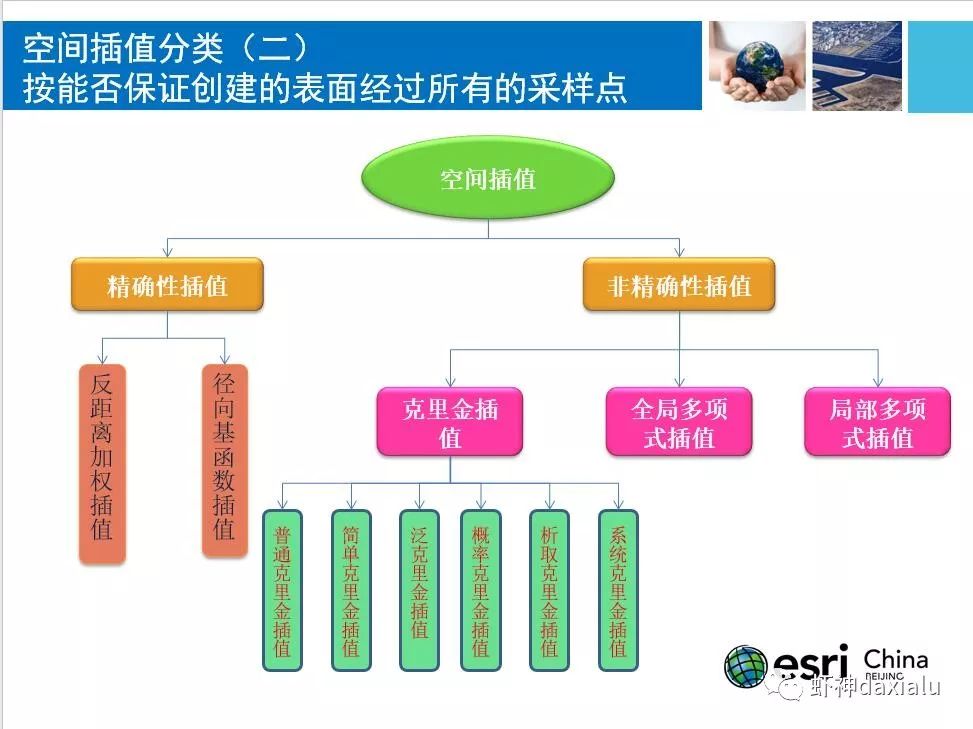 空间插值分类（二）
按能否保证创建的表面经过所有的采样点

空间插值

精确性插值

非精确性插值

反距离加权插值

径向基函数插值

克里金插值

全局多项式插值

局部多项式插值

普通克里金插值

简单克里金插值

泛克里金插值

概率克里金插值

析取克里金插值

系统克里金插值

esri China BEIJING

虾神daxialu